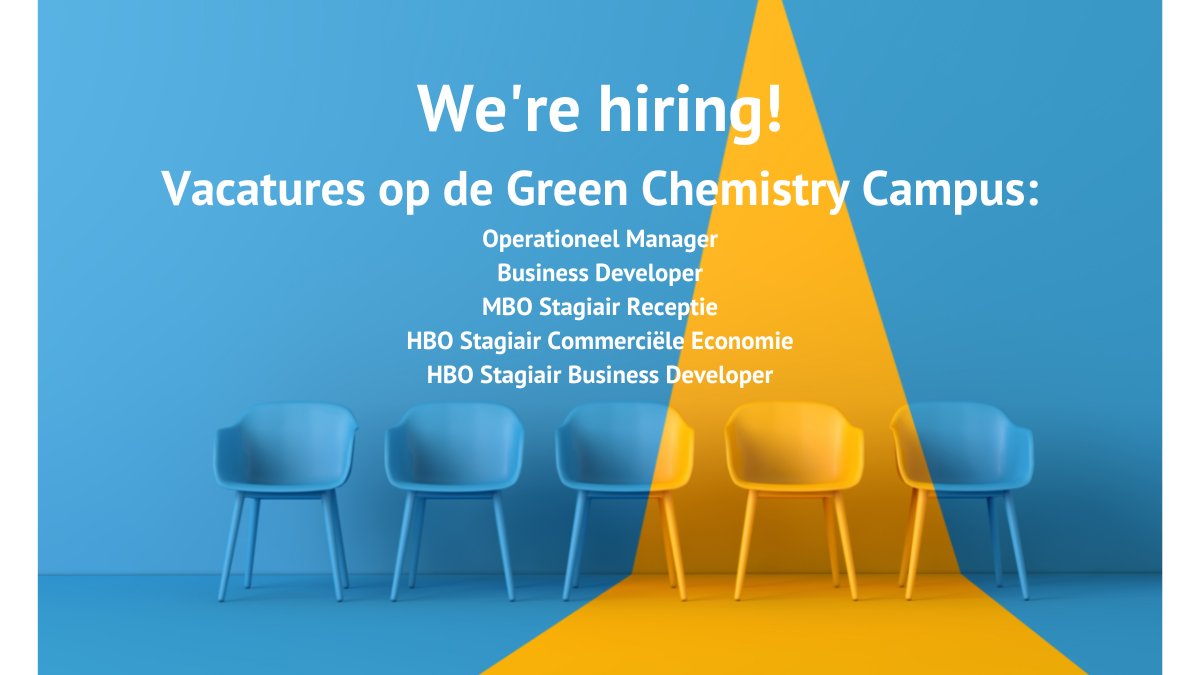 We're hiring!
Vacatures op de Green Chemistry Campus:

Operationeel Manager
Business Developer
MBO Stagiair Receptie
HBO Stagiair Commerciële Economie
HBO Stagiair Business Developer